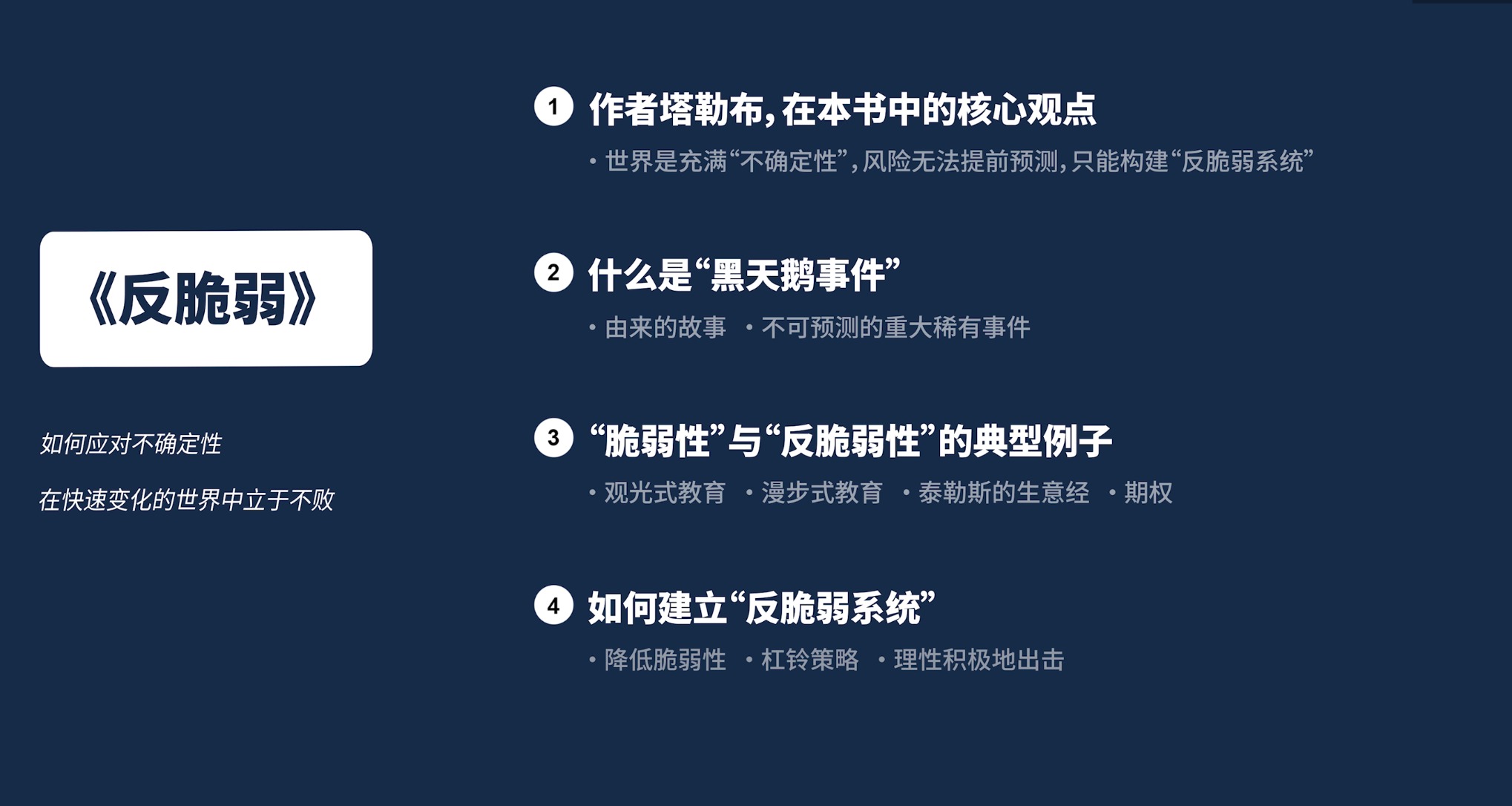 《反脆弱》

如何应对不确定性

在快速变化的世界中立于不败

1 作者塔勒布，在本书中的核心观点

• 世界是充满“不确定性”，风险无法提前预测，只能构建“反脆弱系统”

2 什么是“黑天鹅事件”

• 由来的故事 • 不可预测的重大稀有事件

3 “脆弱性”与“反脆弱性”的典型例子

• 观光式教育 • 漫步式教育 • 泰勒斯的生意经 • 期权

4 如何建立“反脆弱系统”

• 降低脆弱性 • 杠铃策略 • 理性积极地出击